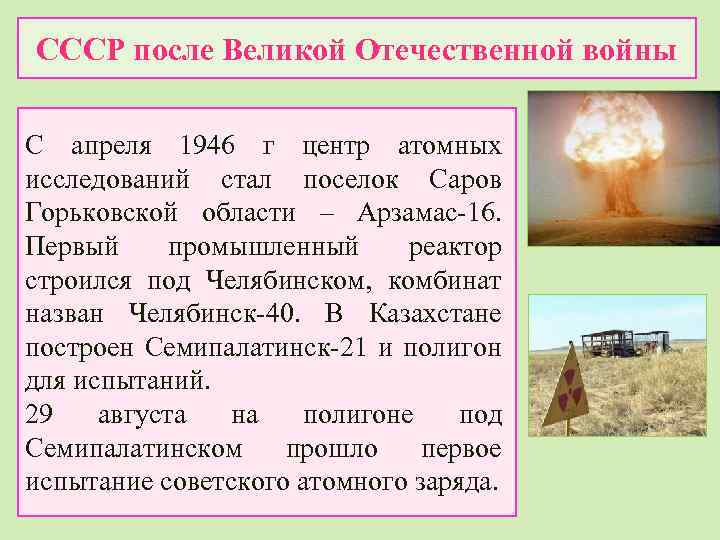 СССР после Великой Отечественной войны

С апреля 1946 г центр атомных исследований стал поселок Саров Горьковской области – Арзамас-16. Первый промышленный реактор строился под Челябинском, комбинат назван Челябинск-40. В Казахстане построен Семипалатинск-21 и полигон для испытаний.
29 августа на полигоне под Семипалатинском прошло первое испытание советского атомного заряда.